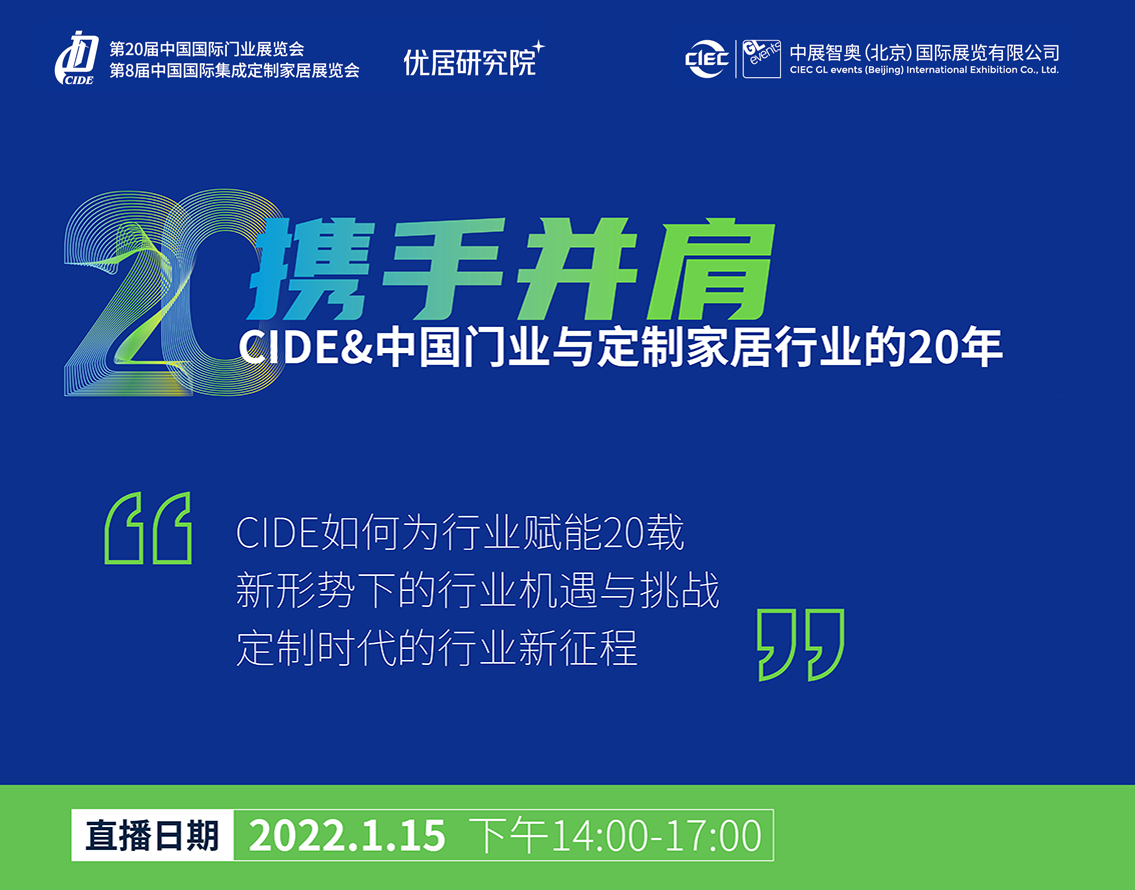 CIDE
第20届中国国际门业展览会
第8届中国国际集成定制家居展览会

优居研究院

CIEC GL events
中展智奥（北京）国际展览有限公司
CIEC GL events (Beijing) International Exhibition Co., Ltd.

20
携手并肩
CIDE&中国门业与定制家居行业的20年

CIDE如何为行业赋能20载
新形势下的行业机遇与挑战
定制时代的行业新征程

直播日期 2022.1.15 下午14:00-17:00